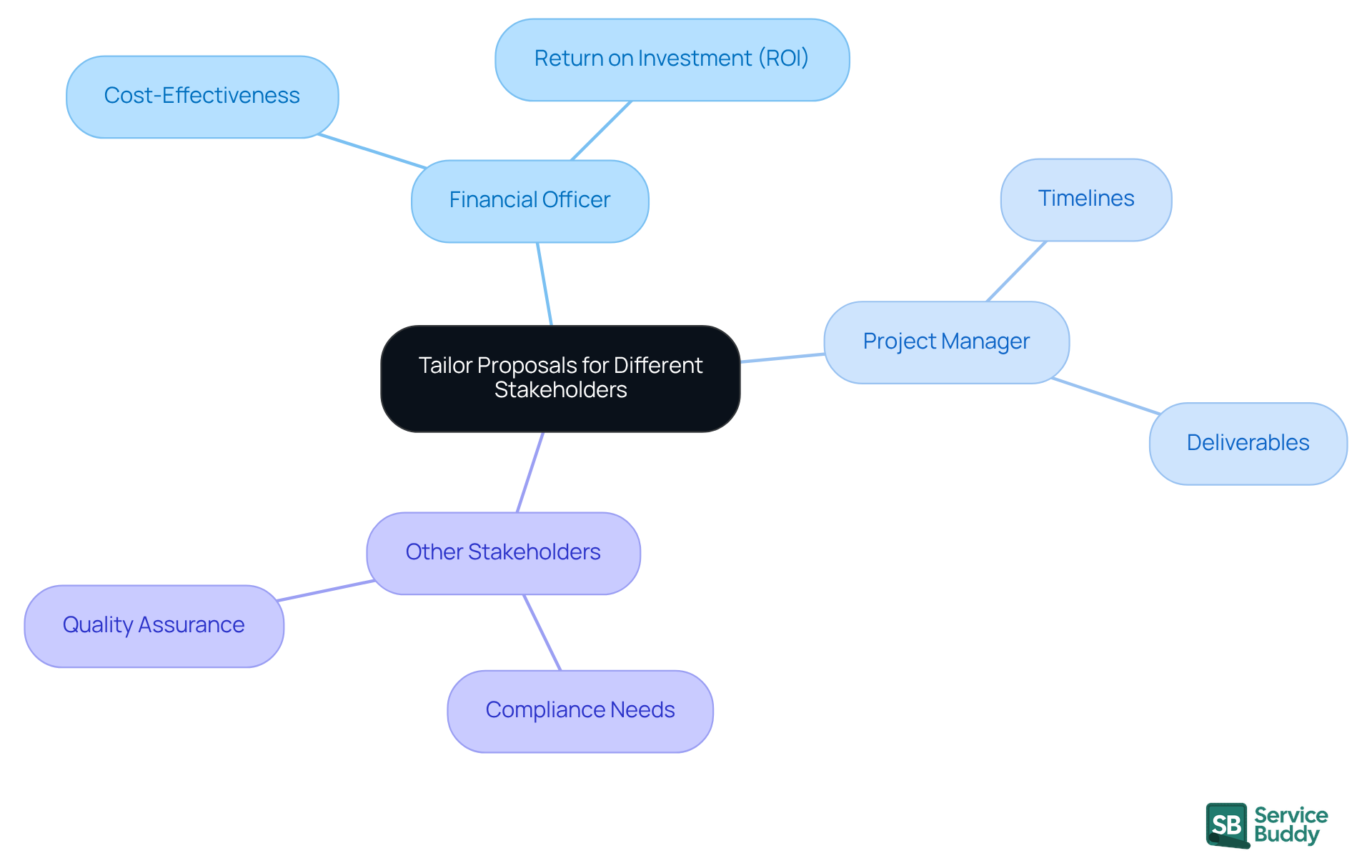 Tailor Proposals for Different Stakeholders

Financial Officer

Cost-Effectiveness

Return on Investment (ROI)

Project Manager

Timelines

Deliverables

Other Stakeholders

Quality Assurance

Compliance Needs

SB Service Buddy